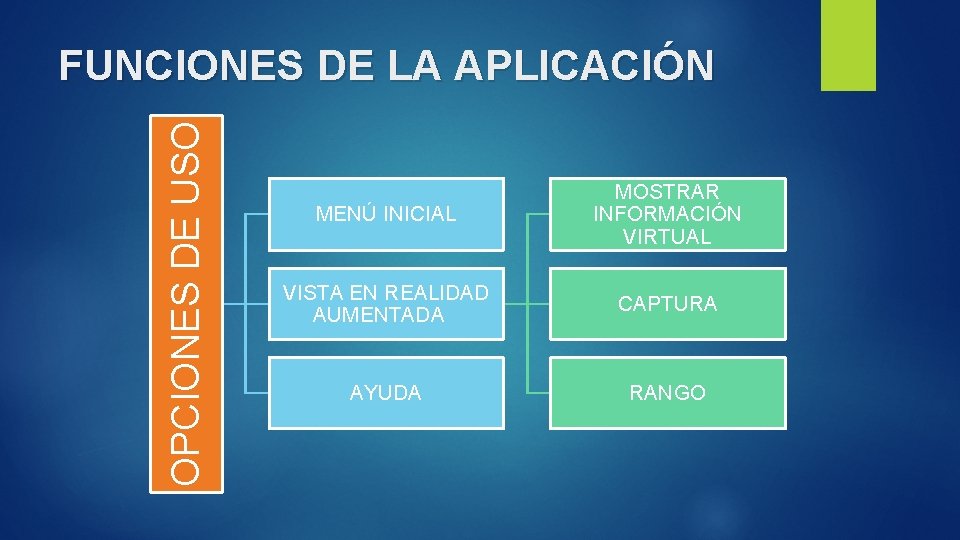 FUNCIONES DE LA APLICACIÓN

OPCIONES DE USO

MENÚ INICIAL

VISTA EN REALIDAD AUMENTADA

AYUDA

MOSTRAR INFORMACIÓN VIRTUAL

CAPTURA

RANGO